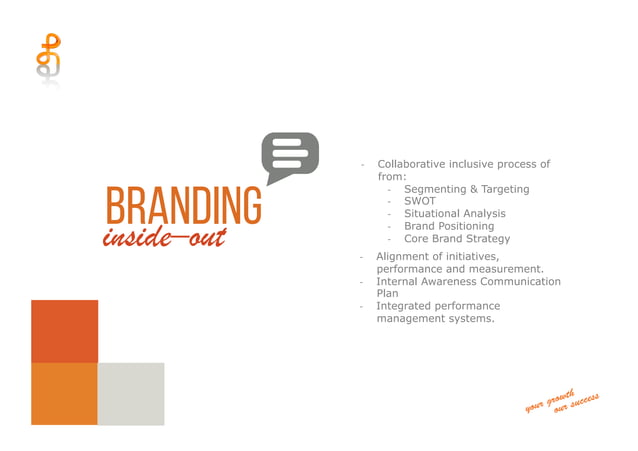 BRANDING
inside—out

- Collaborative inclusive process of from:
  - Segmenting & Targeting
  - SWOT
  - Situational Analysis
  - Brand Positioning
  - Core Brand Strategy
- Alignment of initiatives, performance and measurement.
- Internal Awareness Communication Plan
- Integrated performance management systems.

your growth our success